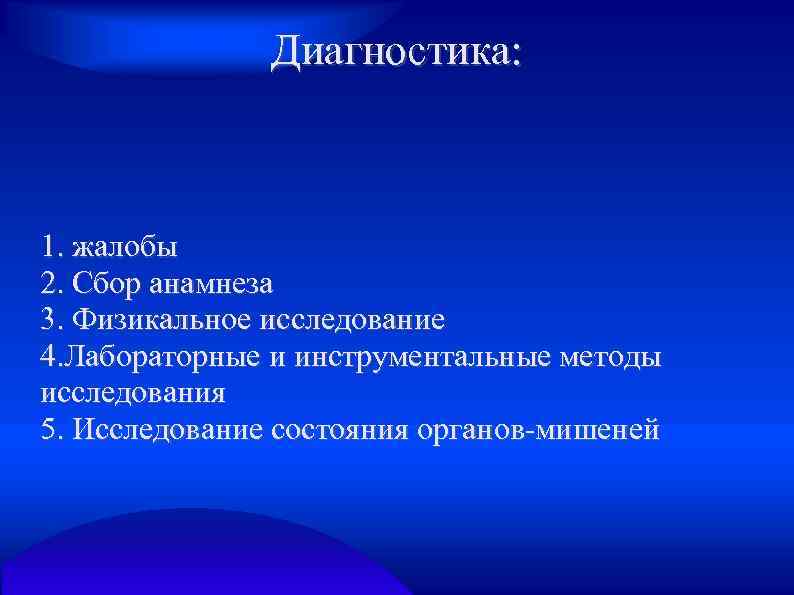 Диагностика:

1. жалобы
2. Сбор анамнеза
3. Физикальное исследование
4.Лабораторные и инструментальные методы исследования
5. Исследование состояния органов-мишеней